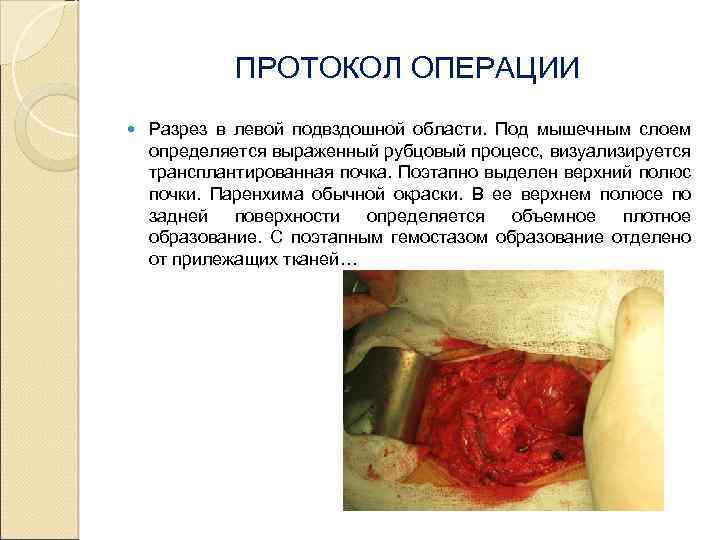 ПРОТОКОЛ ОПЕРАЦИИ

Разрез в левой подвздошной области. Под мышечным слоем определяется выраженный рубцовый процесс, визуализируется трансплантированная почка. Поэтапно выделен верхний полюс почки. Паренхима обычной окраски. В ее верхнем полюсе по задней поверхности определяется объемное плотное образование. С поэтапным гемостазом образование отделено от прилежащих тканей…